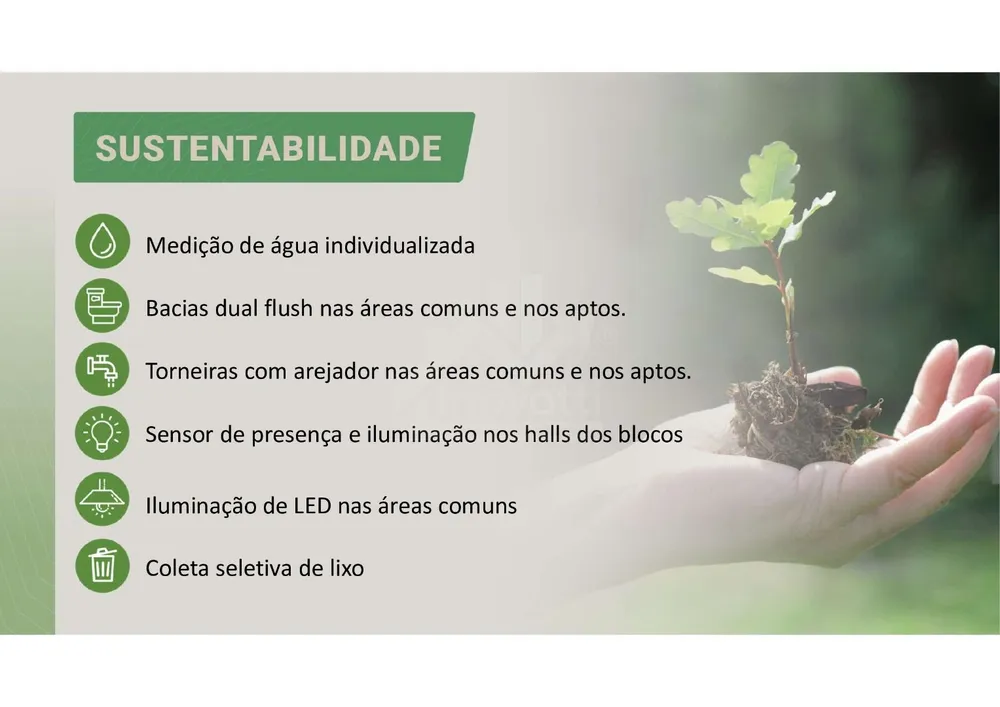 SUSTENTABILIDADE

Medição de água individualizada

Bacias dual flush nas áreas comuns e nos aptos.

Torneiras com arejador nas áreas comuns e nos aptos.

Sensor de presença e iluminação nos halls dos blocos

Iluminação de LED nas áreas comuns

Coleta seletiva de lixo